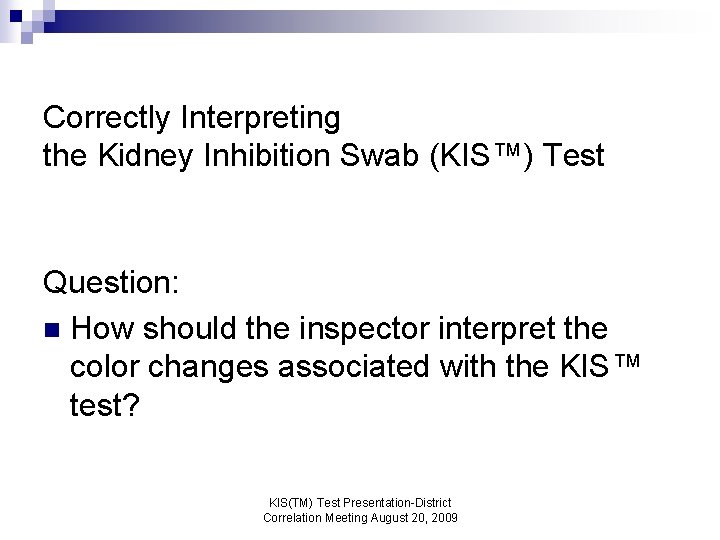 Correctly Interpreting
the Kidney Inhibition Swab (KIS™) Test

Question:

■ How should the inspector interpret the color changes associated with the KIS™ test?

KIS(TM) Test Presentation-District
Correlation Meeting August 20, 2009